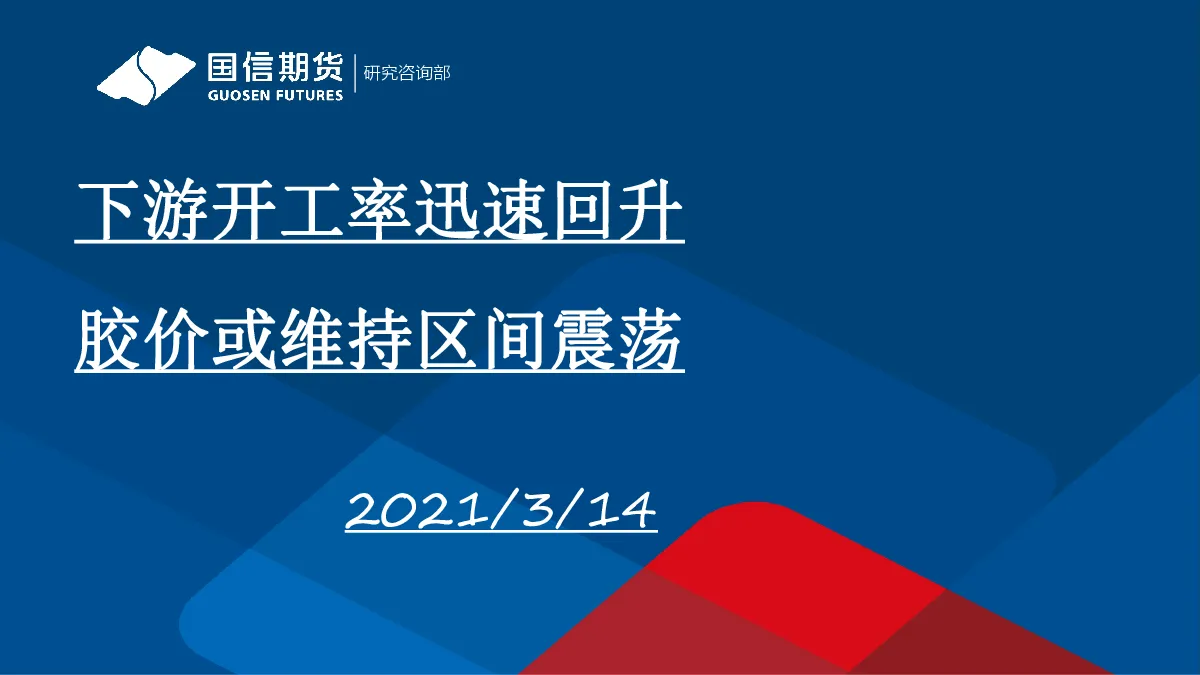 国信期货
GUOSEN FUTURES
研究咨询部

下游开工率迅速回升

胶价或维持区间震荡

2021/3/14